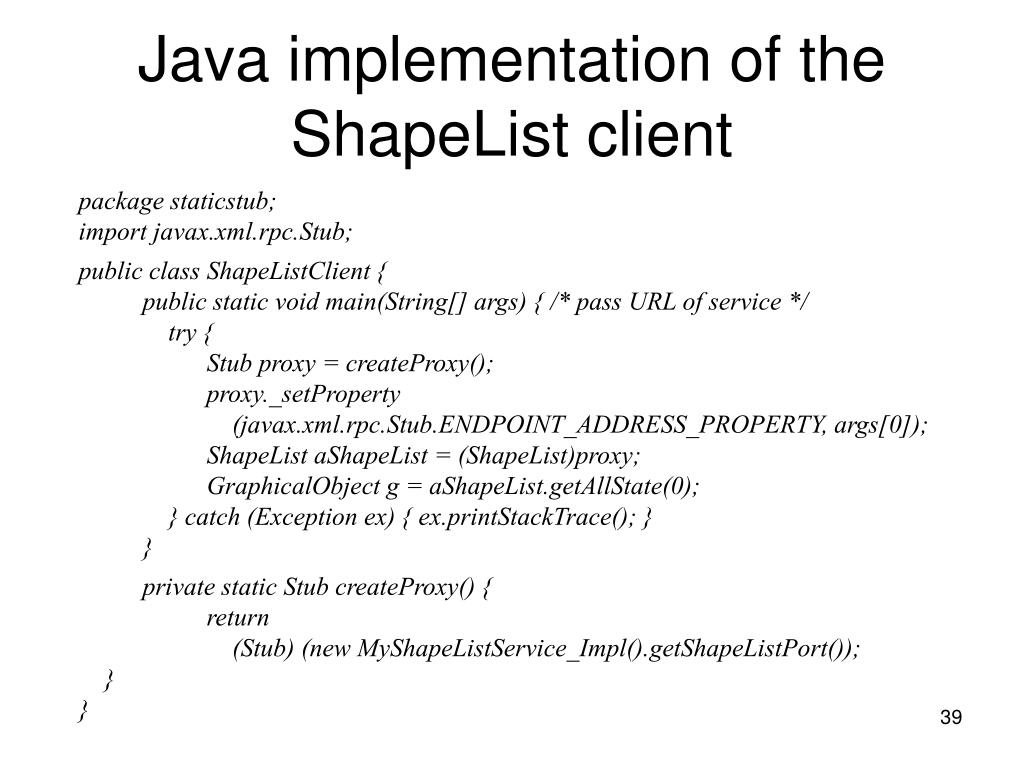 Java implementation of the ShapeList client

package staticstub;
import javax.xml.rpc.Stub;

public class ShapeListClient {
public static void main(String[] args) { /* pass URL of service */
try {
Stub proxy = createProxy();
proxy._setProperty
(javax.xml.rpc.Stub.ENDPOINT_ADDRESS_PROPERTY, args[0]);
ShapeList aShapeList = (ShapeList)proxy;
GraphicalObject g = aShapeList.getAllState(0);
} catch (Exception ex) { ex.printStackTrace(); }
}

private static Stub createProxy() {
return
(Stub) (new MyShapeListService_Impl().getShapeListPort());
}
}

39